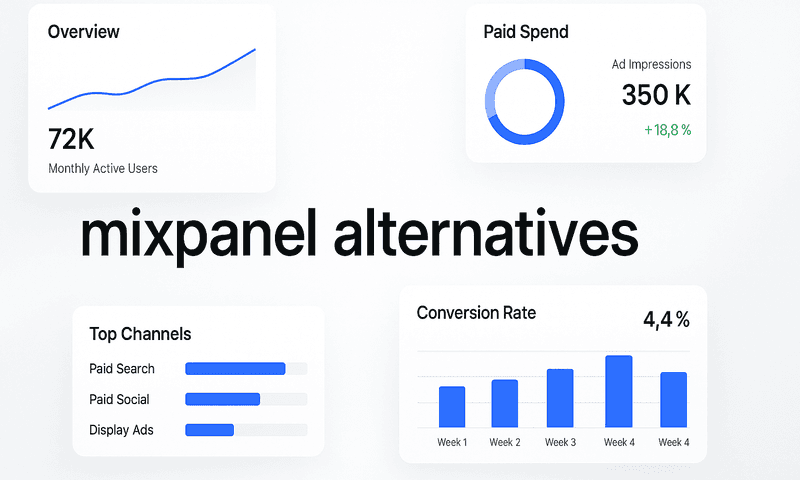 Overview

72K

Monthly Active Users

Paid Spend

Ad Impressions

350 K

+18,8 %

mixpanel alternatives

Top Channels

Paid Search

Paid Social

Display Ads

Conversion Rate

4,4 %

Week 1 Week 2 Week 3 Week 4 Week 4